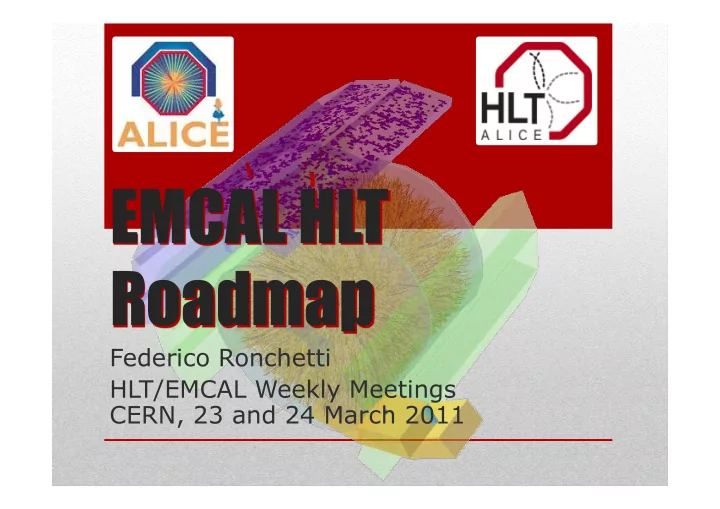 ALICE

HLT
ALICE

EMCAL HLT Roadmap

Federico Ronchetti
HLT/EMCAL Weekly Meetings
CERN, 23 and 24 March 2011